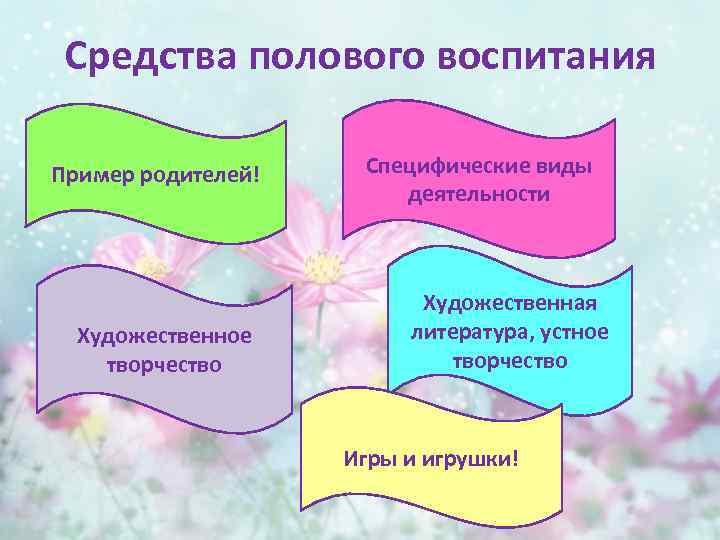 Средства полового воспитания

Пример родителей!

Специфические виды деятельности

Художественное творчество

Художественная литература, устное творчество

Игры и игрушки!